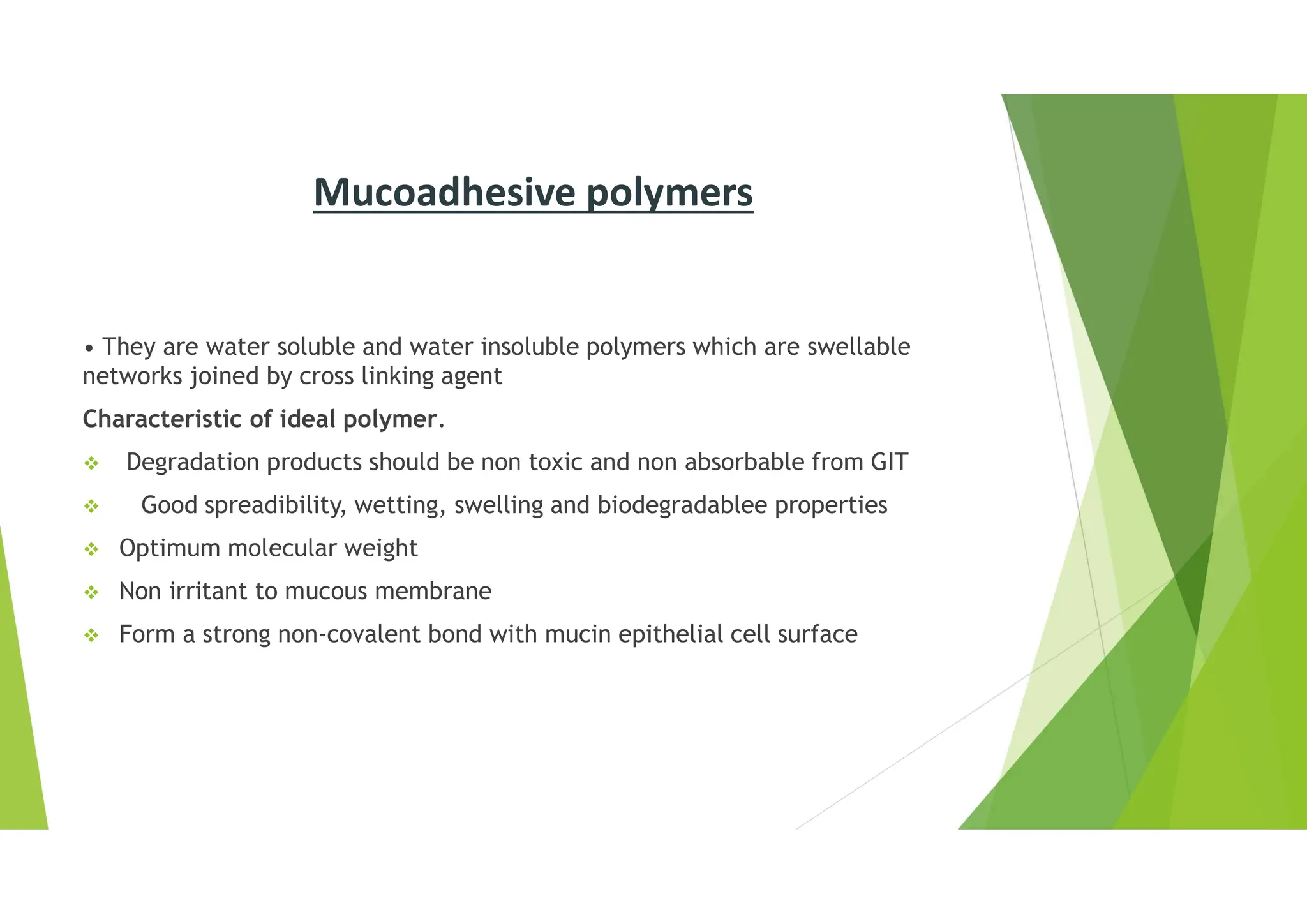 Mucoadhesive polymers

• They are water soluble and water insoluble polymers which are swellable networks joined by cross linking agent

Characteristic of ideal polymer.

❖ Degradation products should be non toxic and non absorbable from GIT

❖ Good spreadibility, wetting, swelling and biodegradablee properties

❖ Optimum molecular weight

❖ Non irritant to mucous membrane

❖ Form a strong non-covalent bond with mucin epithelial cell surface